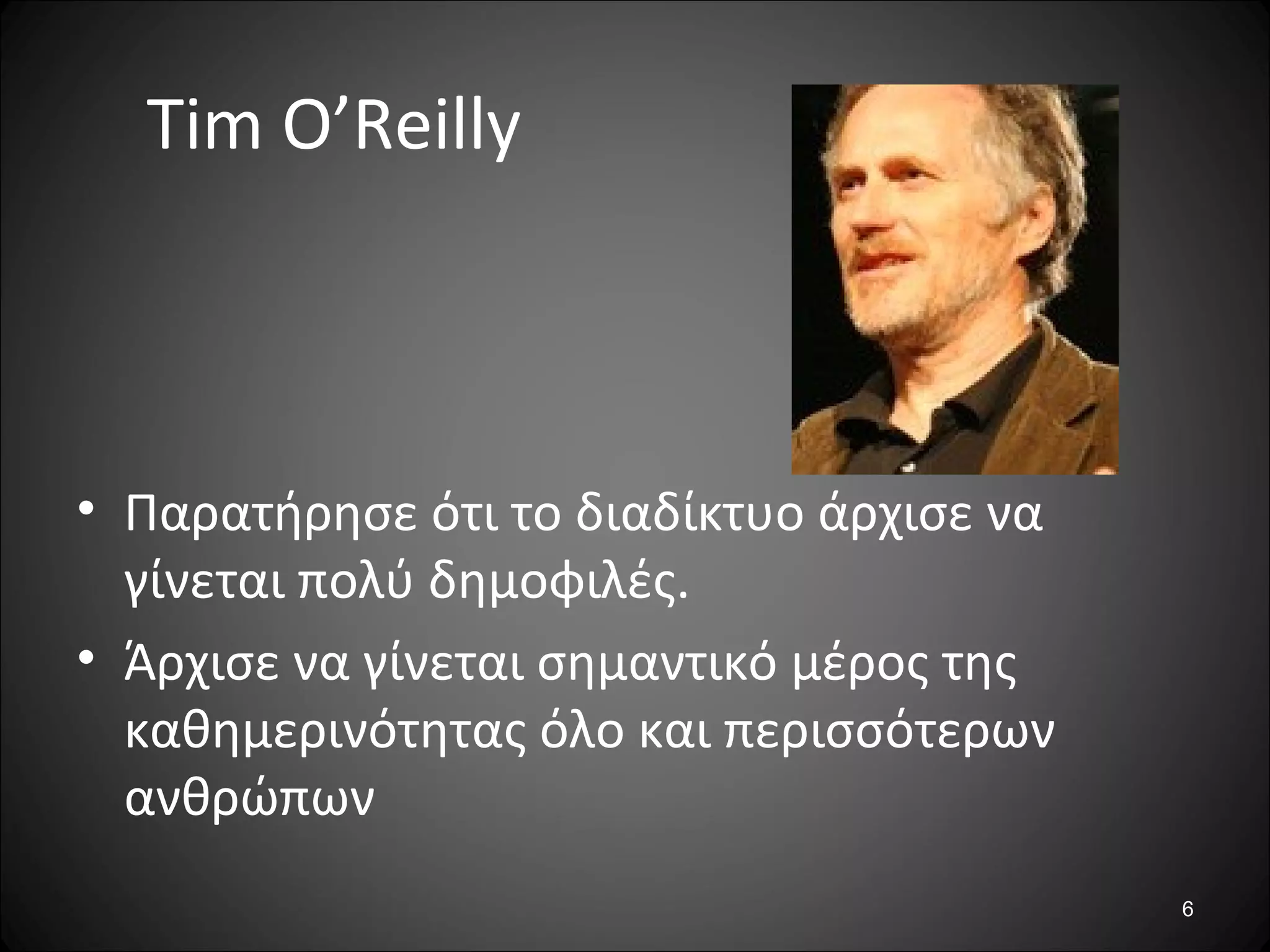 Tim O’Reilly

• Παρατήρησε ότι το διαδίκτυο άρχισε να γίνεται πολύ δημοφιλές.
• Άρχισε να γίνεται σημαντικό μέρος της καθημερινότητας όλο και περισσότερων ανθρώπων

6